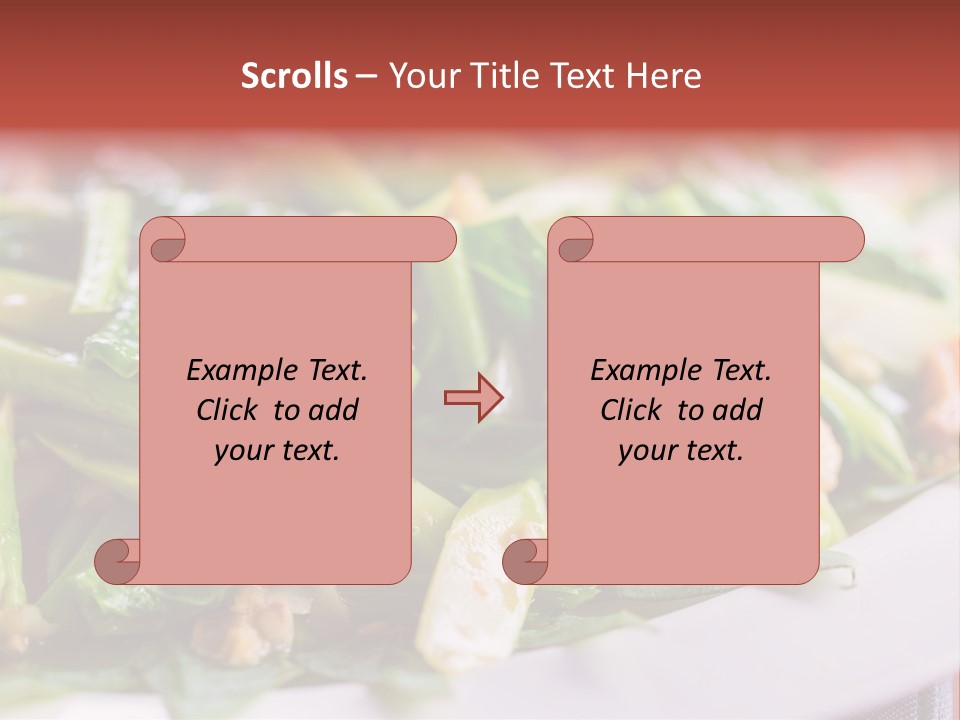 Scrolls – Your Title Text Here

Example Text. Click to add your text.

Example Text. Click to add your text.